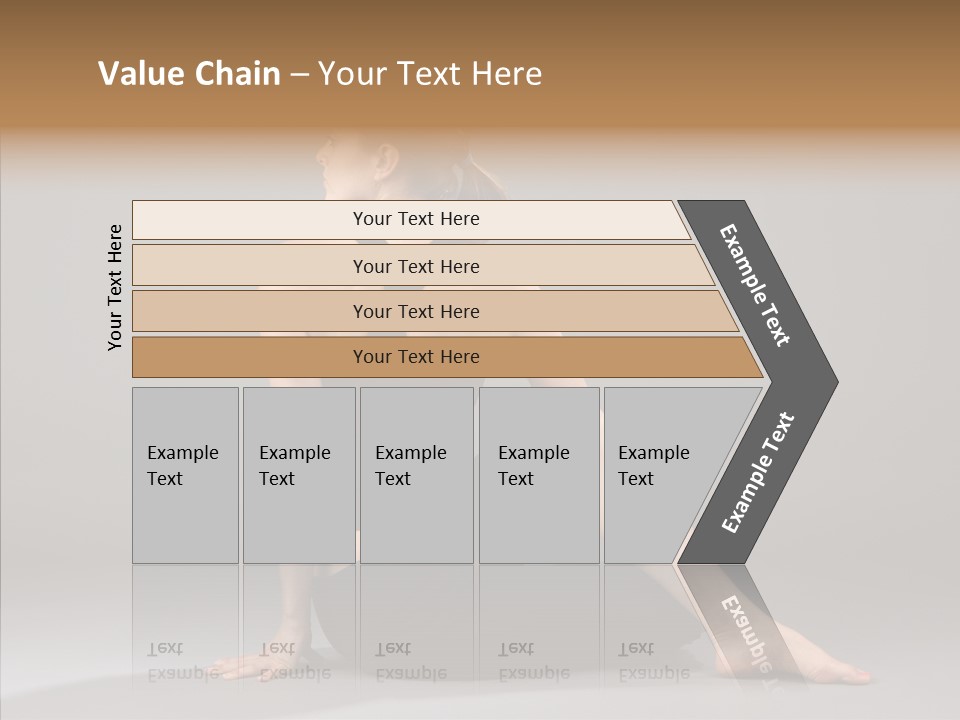 Value Chain – Your Text Here

Your Text Here

Your Text Here

Your Text Here

Your Text Here

Your Text Here

Example Text

Example Text

Example Text

Example Text

Example Text

Example Text

Example Text